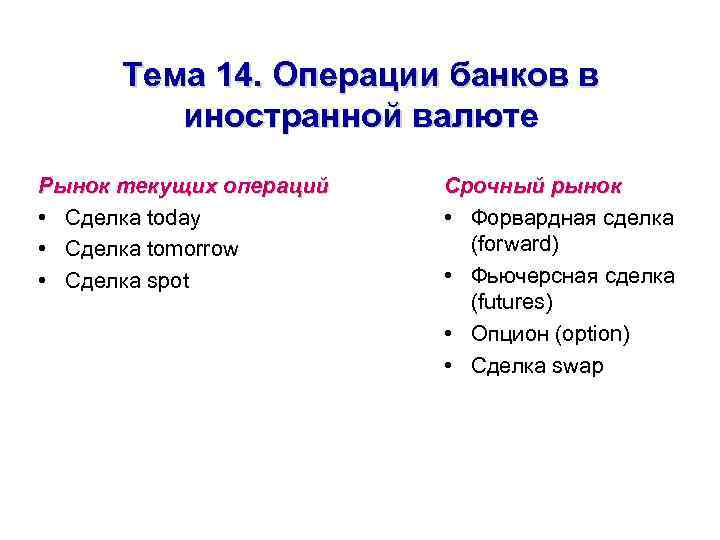 Тема 14. Операции банков в иностранной валюте

Рынок текущих операций
• Сделка today
• Сделка tomorrow
• Сделка spot

Срочный рынок
• Форвардная сделка (forward)
• Фьючерсная сделка (futures)
• Опцион (option)
• Сделка swap